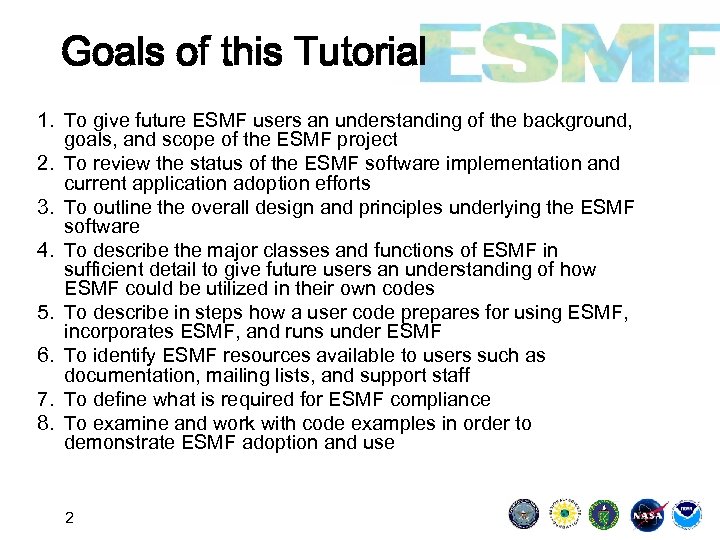 Goals of this Tutorial

ESMF

1. To give future ESMF users an understanding of the background, goals, and scope of the ESMF project
2. To review the status of the ESMF software implementation and current application adoption efforts
3. To outline the overall design and principles underlying the ESMF software
4. To describe the major classes and functions of ESMF in sufficient detail to give future users an understanding of how ESMF could be utilized in their own codes
5. To describe in steps how a user code prepares for using ESMF, incorporates ESMF, and runs under ESMF
6. To identify ESMF resources available to users such as documentation, mailing lists, and support staff
7. To define what is required for ESMF compliance
8. To examine and work with code examples in order to demonstrate ESMF adoption and use

2

NASA